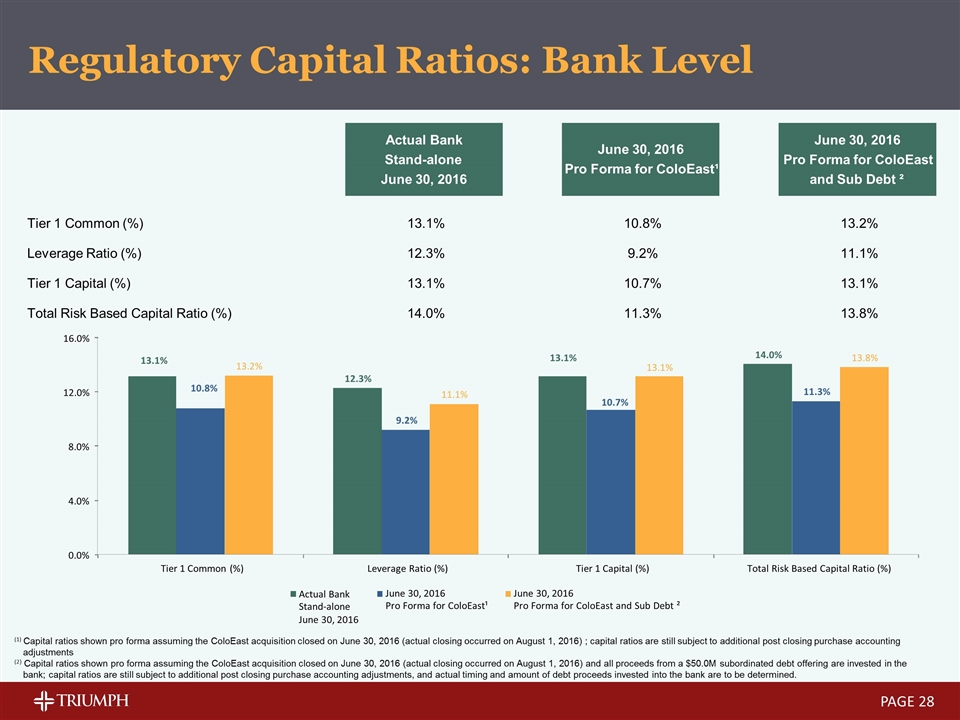 Regulatory Capital Ratios: Bank Level

| | Actual Bank Stand-alone June 30, 2016 | June 30, 2016 Pro Forma for ColoEast¹ | June 30, 2016 Pro Forma for ColoEast and Sub Debt ² |
|---|---|---|---|
| Tier 1 Common (%) | 13.1% | 10.8% | 13.2% |
| Leverage Ratio (%) | 12.3% | 9.2% | 11.1% |
| Tier 1 Capital (%) | 13.1% | 10.7% | 13.1% |
| Total Risk Based Capital Ratio (%) | 14.0% | 11.3% | 13.8% |

16.0%
12.0%
8.0%
4.0%
0.0%

13.1% 10.8% 13.2%
12.3% 9.2% 11.1%
13.1% 10.7% 13.1%
14.0% 11.3% 13.8%

Tier 1 Common (%)
Leverage Ratio (%)
Tier 1 Capital (%)
Total Risk Based Capital Ratio (%)

Actual Bank Stand-alone June 30, 2016
June 30, 2016 Pro Forma for ColoEast¹
June 30, 2016 Pro Forma for ColoEast and Sub Debt ²

⁽¹⁾ Capital ratios shown pro forma assuming the ColoEast acquisition closed on June 30, 2016 (actual closing occurred on August 1, 2016) ; capital ratios are still subject to additional post closing purchase accounting adjustments
⁽²⁾ Capital ratios shown pro forma assuming the ColoEast acquisition closed on June 30, 2016 (actual closing occurred on August 1, 2016) and all proceeds from a $50.0M subordinated debt offering are invested in the bank; capital ratios are still subject to additional post closing purchase accounting adjustments, and actual timing and amount of debt proceeds invested into the bank are to be determined.

TRIUMPH
PAGE 28